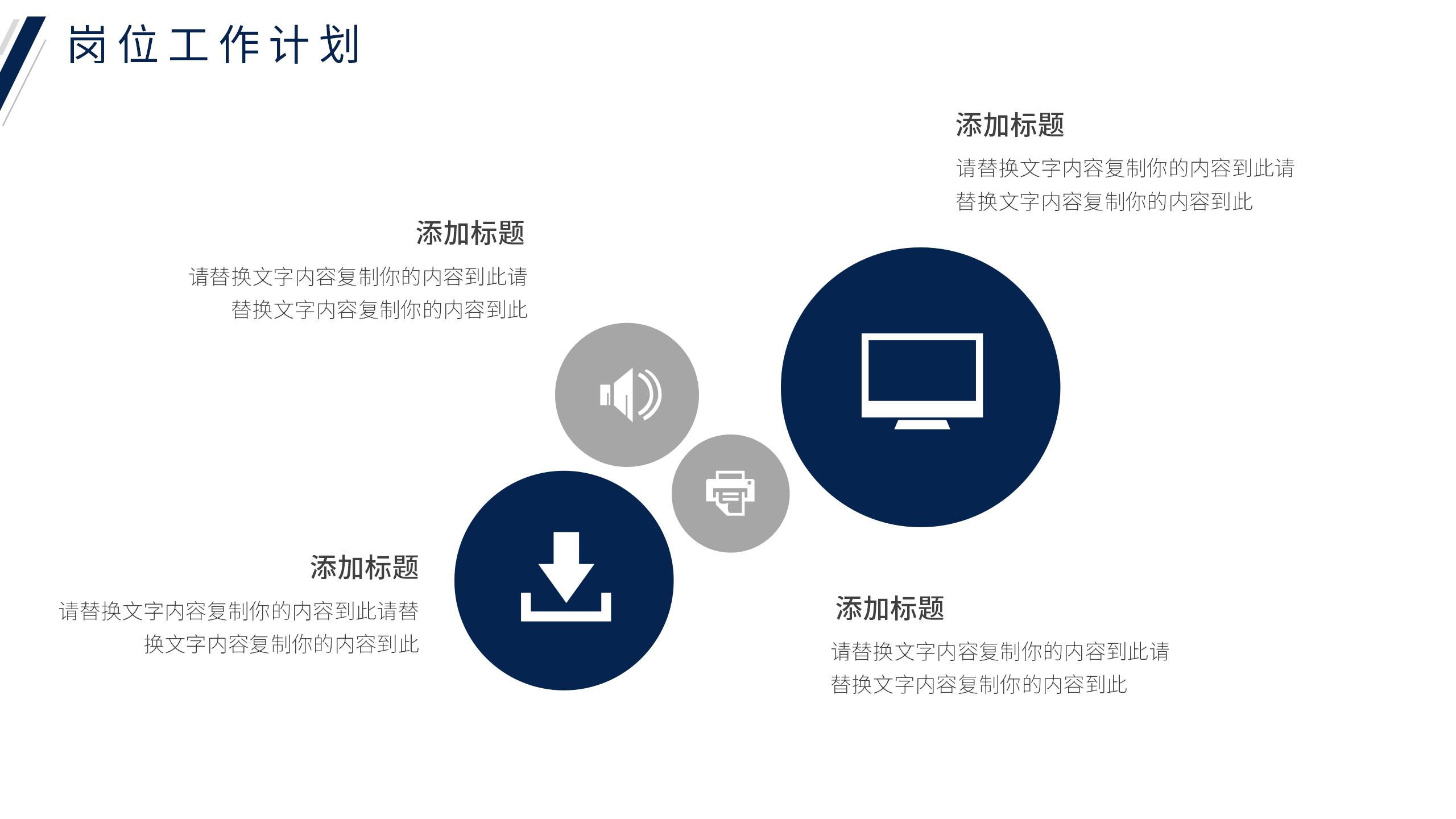 岗位工作计划

添加标题

请替换文字内容复制你的内容到此请替换文字内容复制你的内容到此

添加标题

请替换文字内容复制你的内容到此请替换文字内容复制你的内容到此

添加标题

请替换文字内容复制你的内容到此请替换文字内容复制你的内容到此

添加标题

请替换文字内容复制你的内容到此请替换文字内容复制你的内容到此